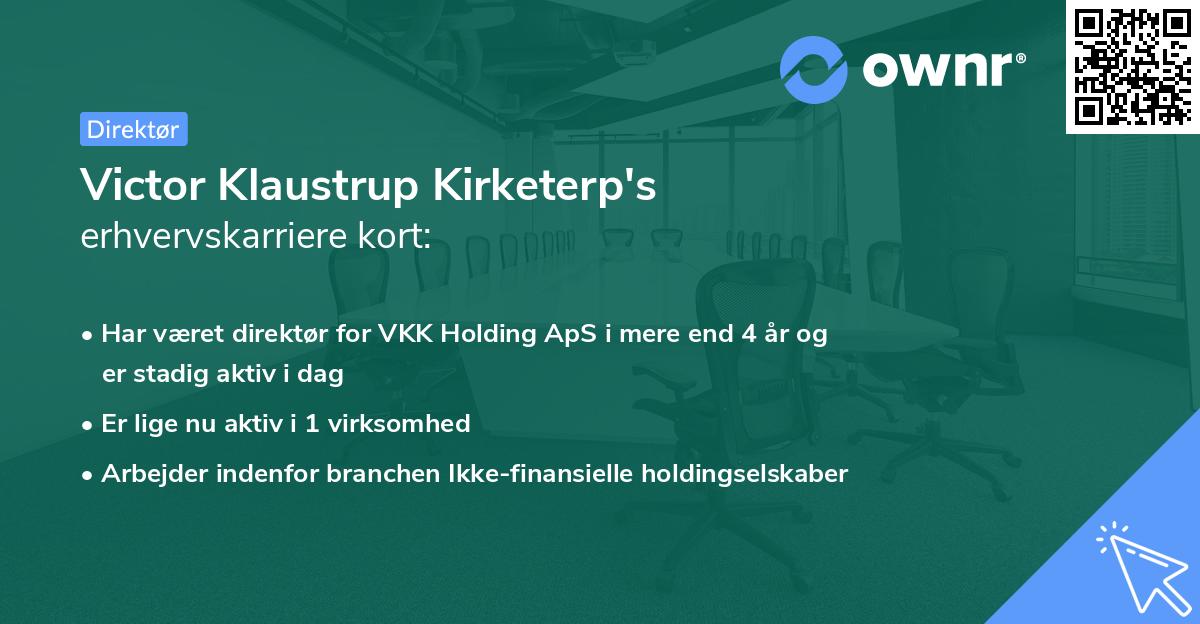 ownr®

Direktør

Victor Klaustrup Kirketerp's
erhvervskarriere kort:

• Har været direktør for VKK Holding ApS i mere end 4 år og er stadig aktiv i dag
• Er lige nu aktiv i 1 virksomhed
• Arbejder indenfor branchen Ikke-finansielle holdingselskaber